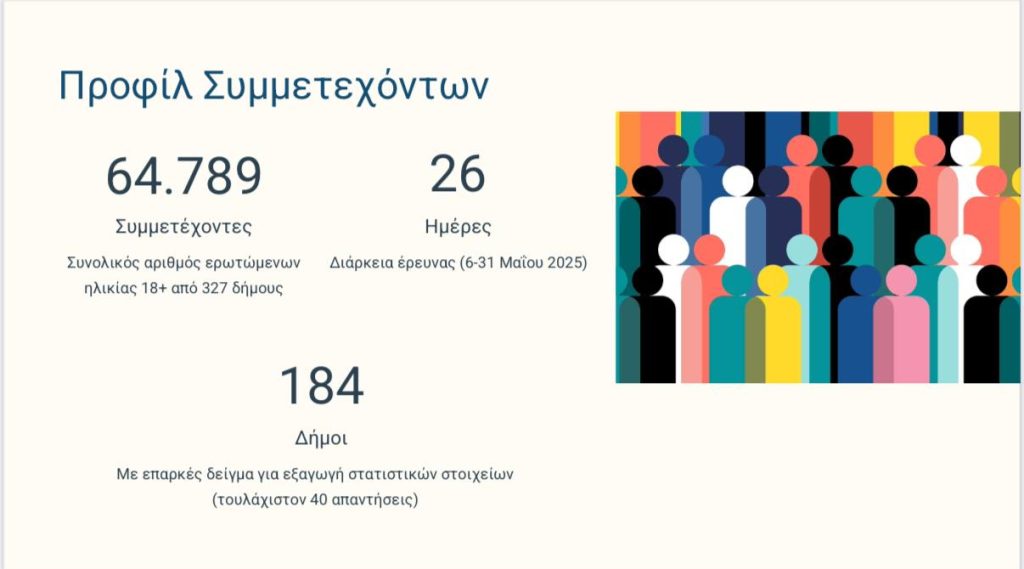 Προφίλ Συμμετεχόντων

64.789

Συμμετέχοντες

Συνολικός αριθμός ερωτώμενων ηλικίας 18+ από 327 δήμους

26

Ημέρες

Διάρκεια έρευνας (6-31 Μαΐου 2025)

184

Δήμοι

Με επαρκές δείγμα για εξαγωγή στατιστικών στοιχείων (τουλάχιστον 40 απαντήσεις)